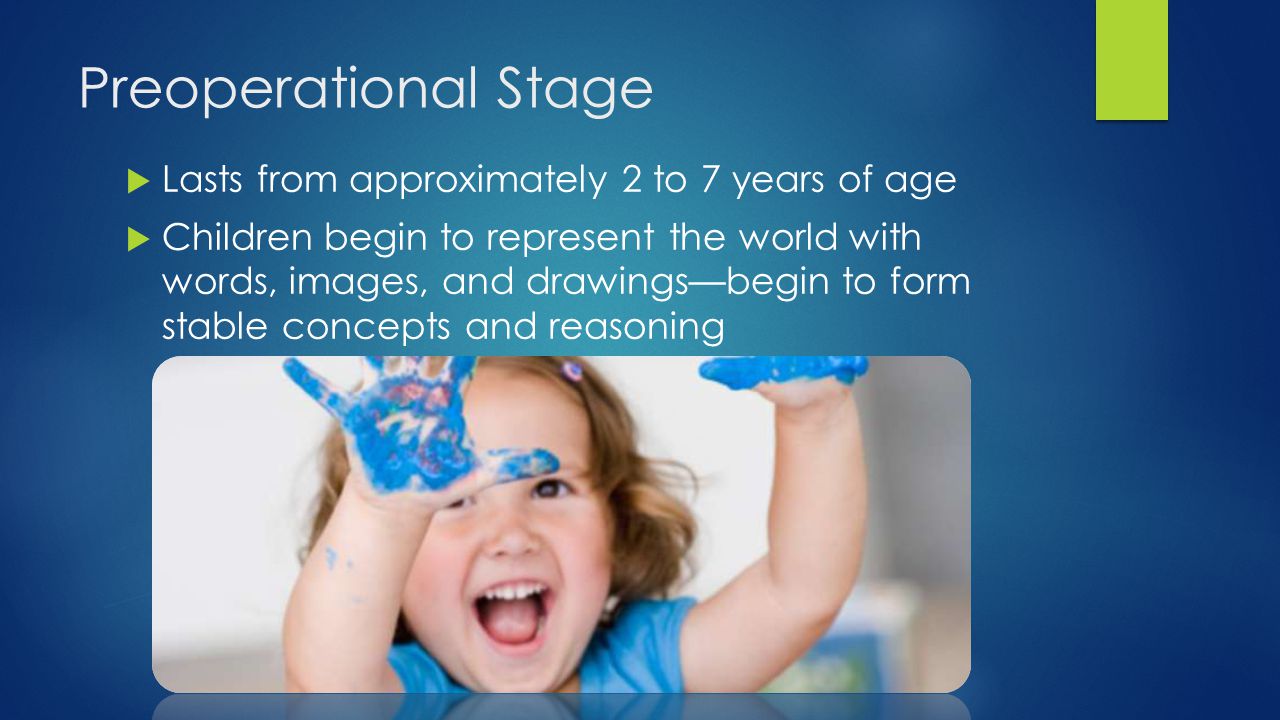 Preoperational Stage

Lasts from approximately 2 to 7 years of age

Children begin to represent the world with words, images, and drawings—begin to form stable concepts and reasoning